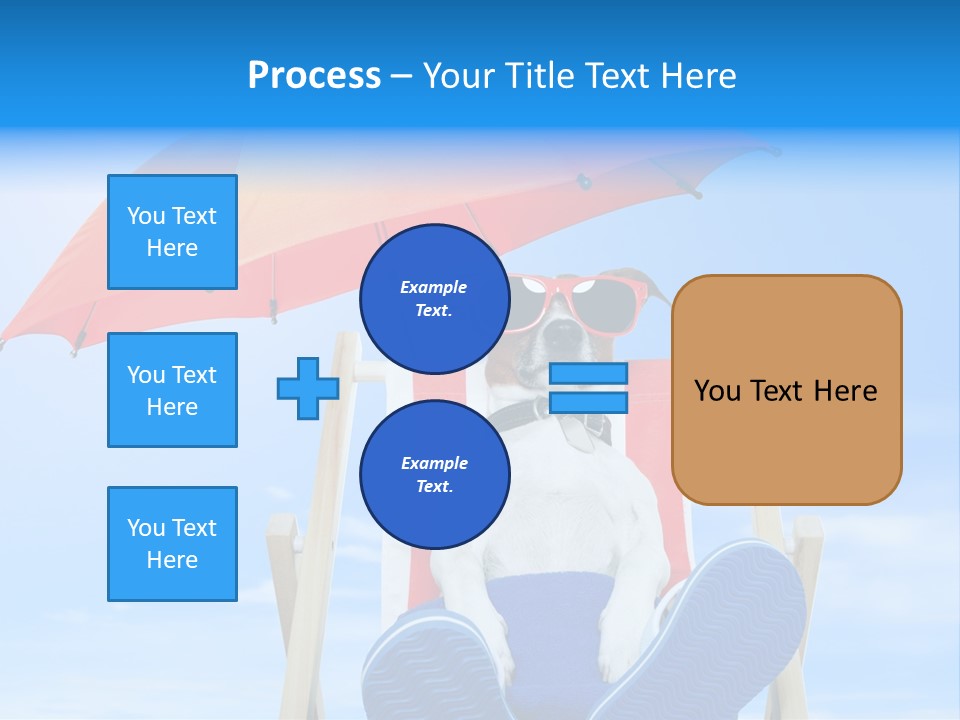 Process – Your Title Text Here

You Text Here

You Text Here

You Text Here

Example Text.

Example Text.

You Text Here